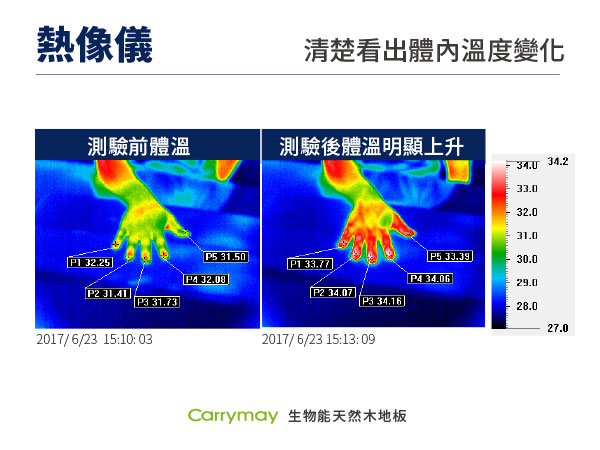 熱像儀

清楚看出體內溫度變化

測驗前體溫

P1 32.25
P2 31.41
P3 31.73
P4 32.08
P5 31.50

2017/ 6/23 15:10: 03

測驗後體溫明顯上升

P1 33.77
P2 34.07
P3 34.16
P4 34.06
P5 33.39

2017/ 6/23 15:13: 09

34.2
34.0
33.0
32.0
31.0
30.0
29.0
28.0
27.0

Carrymay 生物能天然木地板